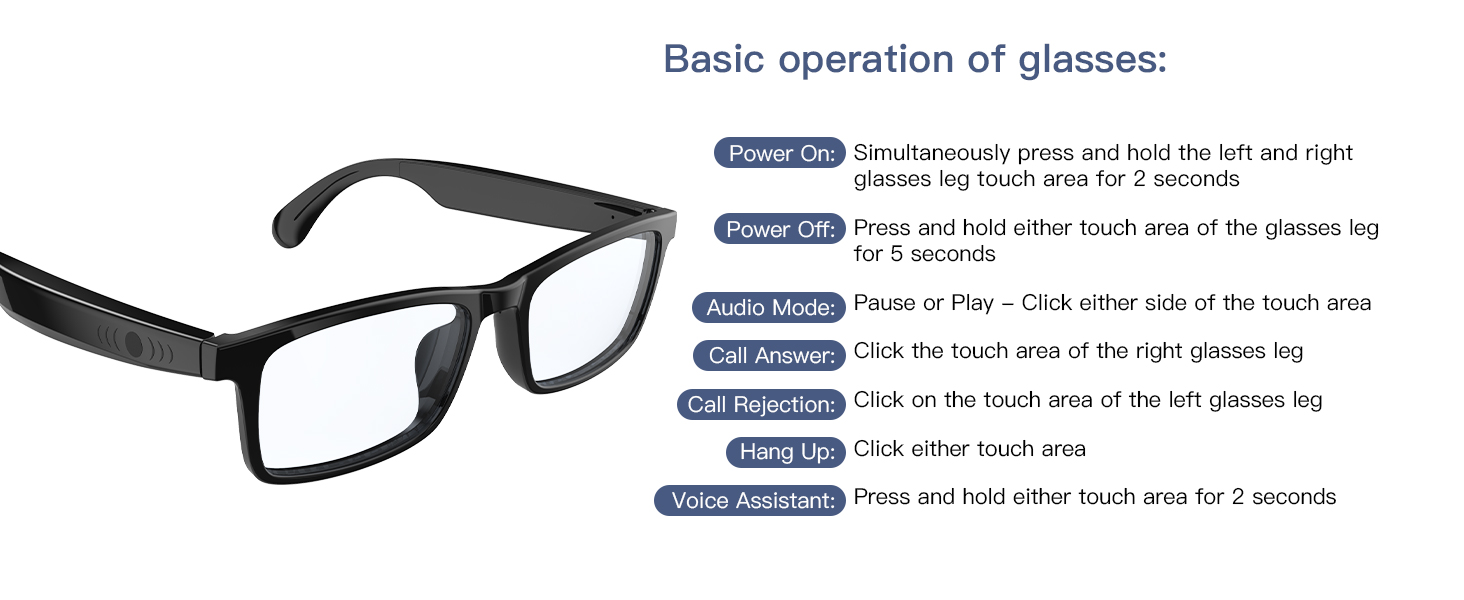 Basic operation of glasses:

Power On: Simultaneously press and hold the left and right glasses leg touch area for 2 seconds

Power Off: Press and hold either touch area of the glasses leg for 5 seconds

Audio Mode: Pause or Play – Click either side of the touch area

Call Answer: Click the touch area of the right glasses leg

Call Rejection: Click on the touch area of the left glasses leg

Hang Up: Click either touch area

Voice Assistant: Press and hold either touch area for 2 seconds